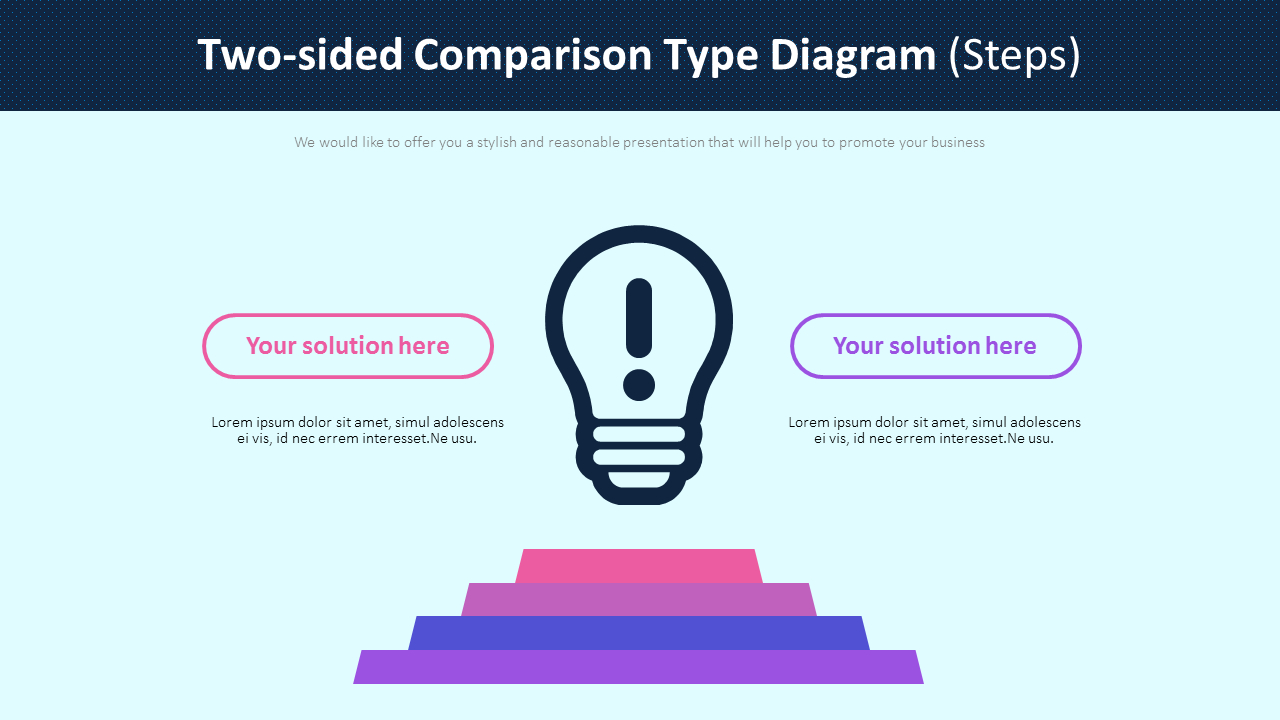 Two-sided Comparison Type Diagram (Steps)

We would like to offer you a stylish and reasonable presentation that will help you to promote your business

Your solution here

Lorem ipsum dolor sit amet, simul adolescens ei vis, id nec errem interesset.Ne usu.

Your solution here

Lorem ipsum dolor sit amet, simul adolescens ei vis, id nec errem interesset.Ne usu.